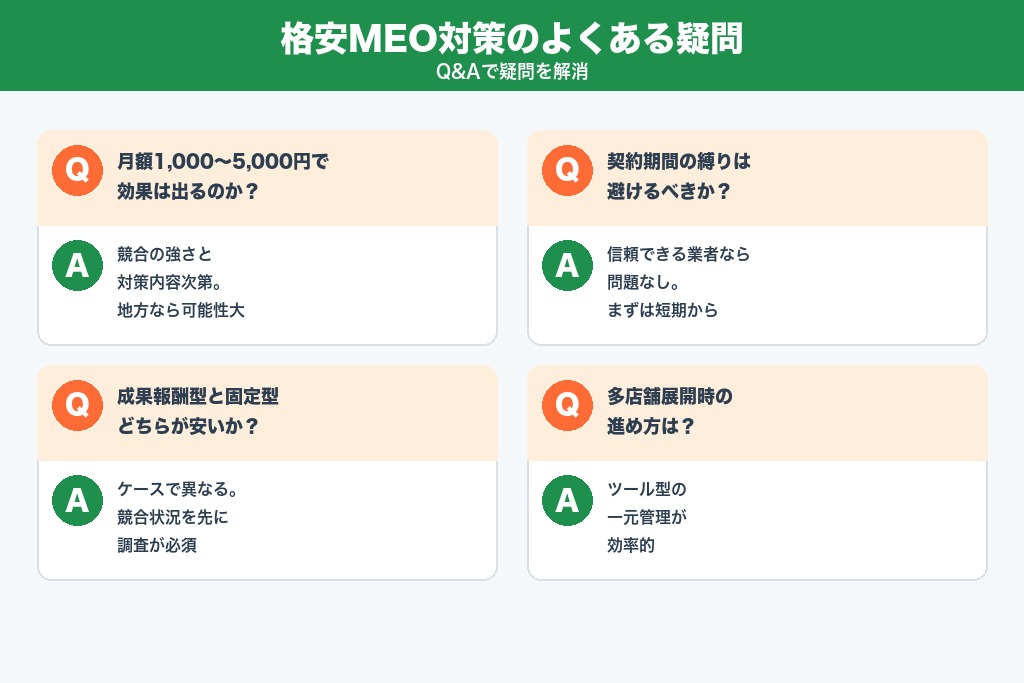 格安MEO対策のよくある疑問
Q&Aで疑問を解消

Q 月額1,000〜5,000円で効果は出るのか？

A 競合の強さと対策内容次第。地方なら可能性大

Q 契約期間の縛りは避けるべきか？

A 信頼できる業者なら問題なし。まずは短期から

Q 成果報酬型と固定型どちらが安いか？

A ケースで異なる。競合状況を先に調査が必須

Q 多店舗展開時の進め方は？

A ツール型の一元管理が効率的